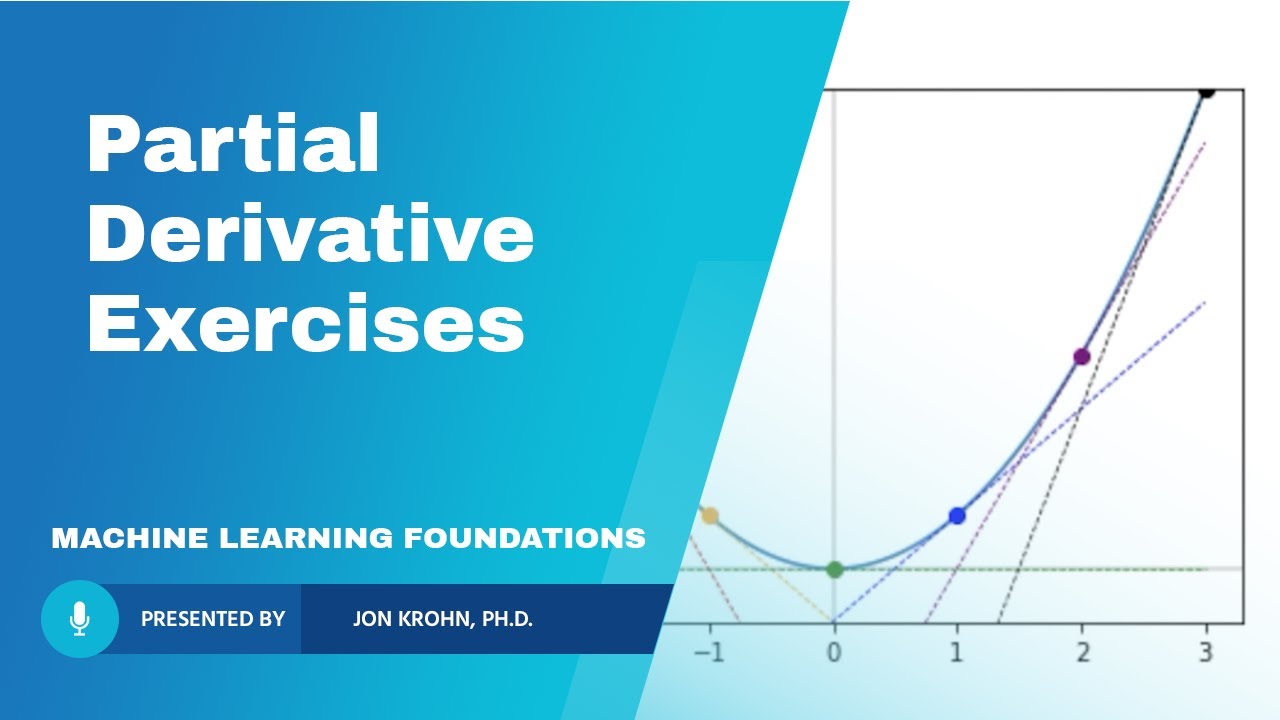 Partial Derivative Exercises

MACHINE LEARNING FOUNDATIONS

PRESENTED BY

JON KROHN, PH.D.

−1 0 1 2 3